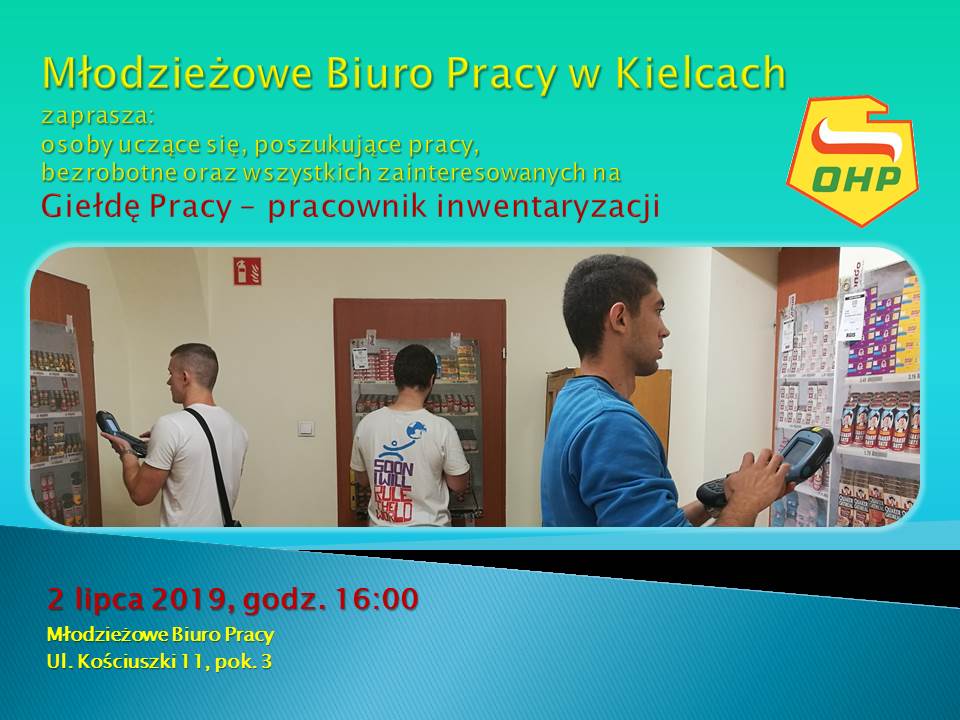 Młodzieżowe Biuro Pracy w Kielcach
zaprasza:
osoby uczące się, poszukujące pracy, bezrobotne oraz wszystkich zainteresowanych na
Giełdę Pracy – pracownik inwentaryzacji

OHP

SOON I WILL RULE THE WORLD

2 lipca 2019, godz. 16:00
Młodzieżowe Biuro Pracy
Ul. Kościuszki 11, pok. 3